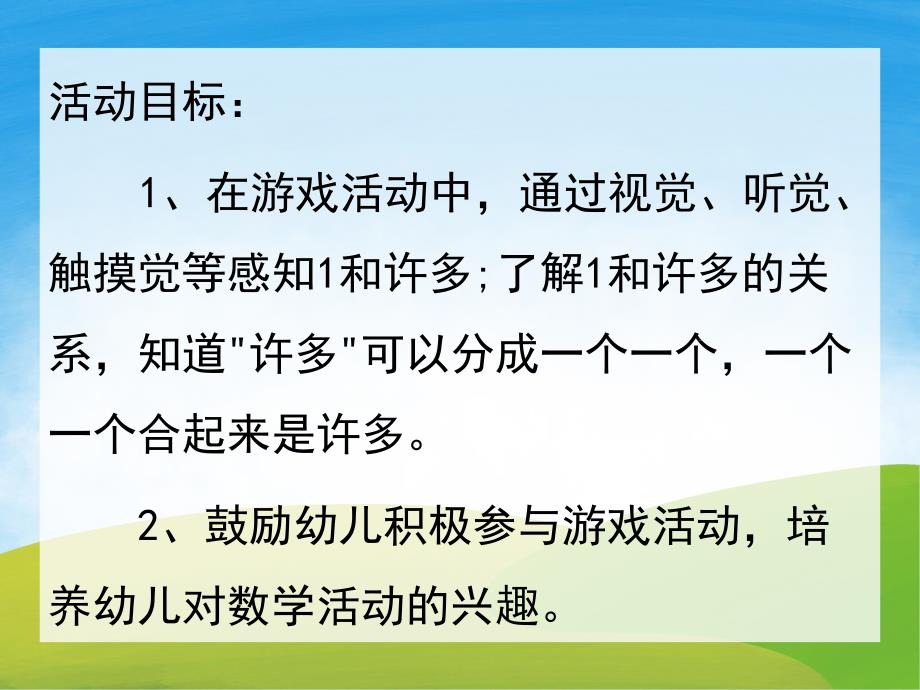 活动目标：

1、在游戏活动中，通过视觉、听觉、触摸觉等感知1和许多;了解1和许多的关系，知道"许多"可以分成一个一个，一个一个合起来是许多。

2、鼓励幼儿积极参与游戏活动，培养幼儿对数学活动的兴趣。